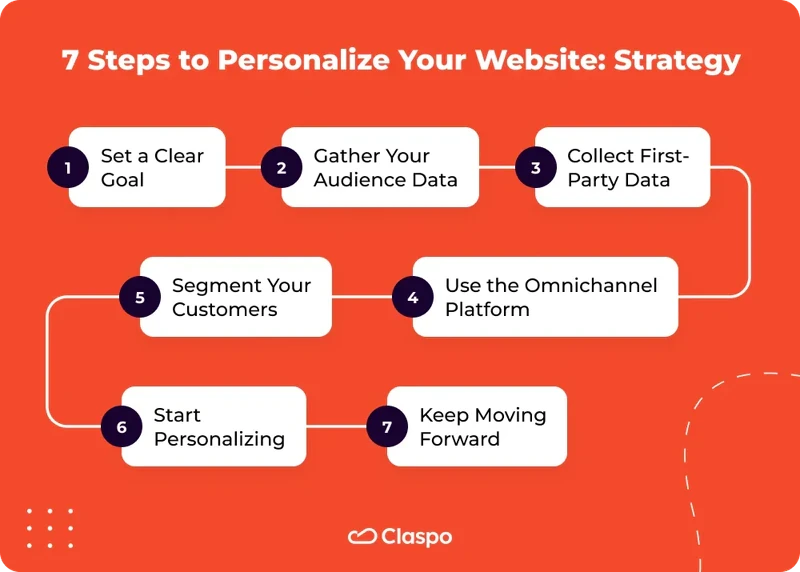 7 Steps to Personalize Your Website: Strategy

1 Set a Clear Goal

2 Gather Your Audience Data

3 Collect First-Party Data

4 Use the Omnichannel Platform

5 Segment Your Customers

6 Start Personalizing

7 Keep Moving Forward

Claspo